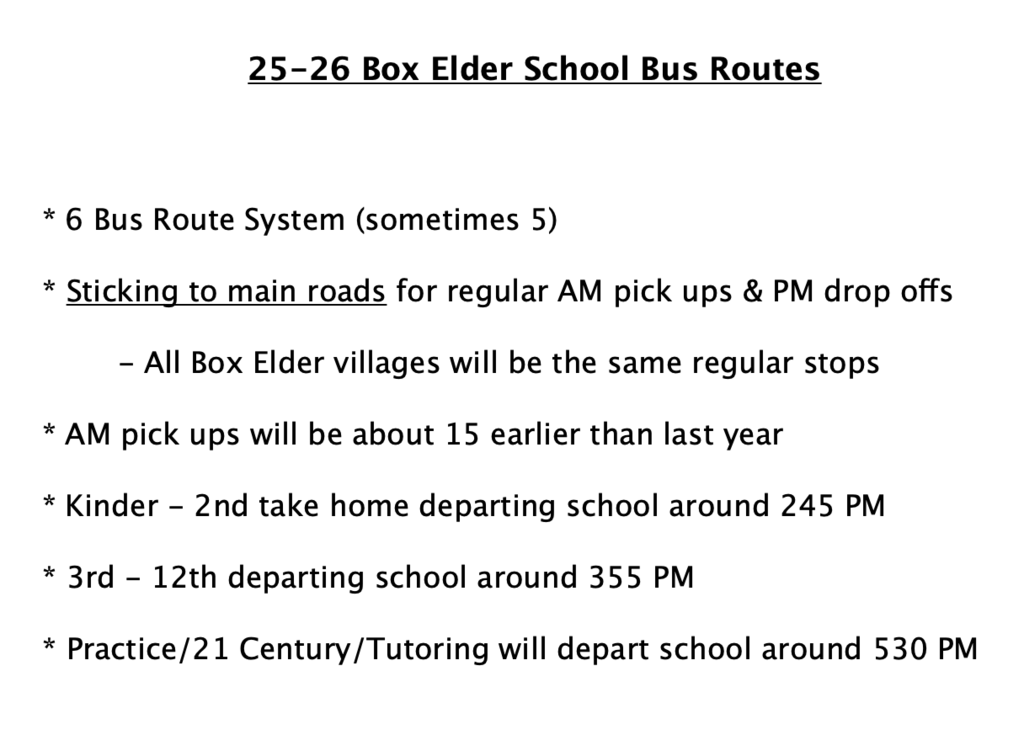 25-26 Box Elder School Bus Routes

* 6 Bus Route System (sometimes 5)

* Sticking to main roads for regular AM pick ups & PM drop offs

- All Box Elder villages will be the same regular stops

* AM pick ups will be about 15 earlier than last year

* Kinder - 2nd take home departing school around 245 PM

* 3rd - 12th departing school around 355 PM

* Practice/21 Century/Tutoring will depart school around 530 PM